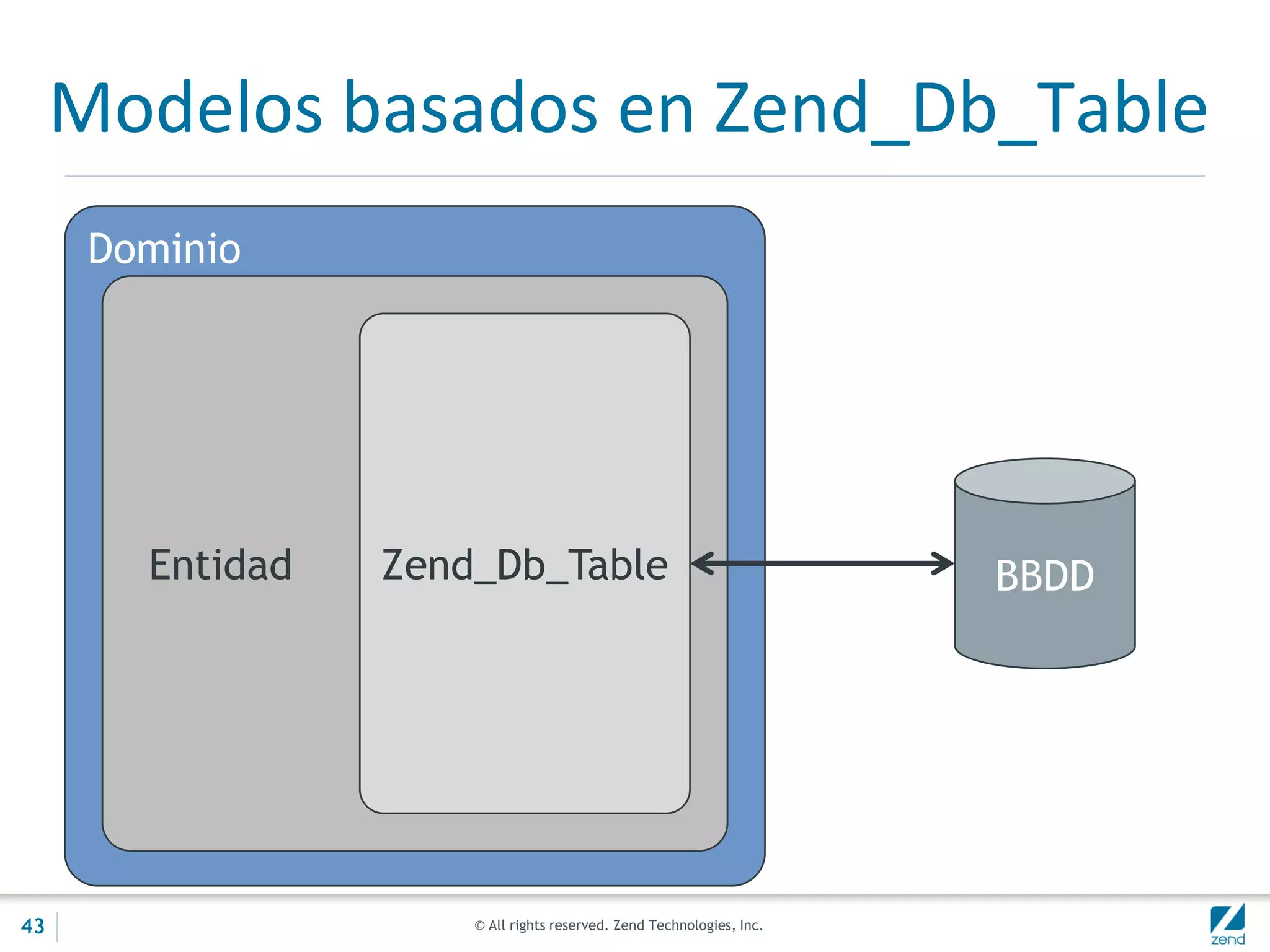 Modelos basados en Zend_Db_Table

Dominio

Entidad

Zend_Db_Table

BBDD

43

© All rights reserved. Zend Technologies, Inc.

zend